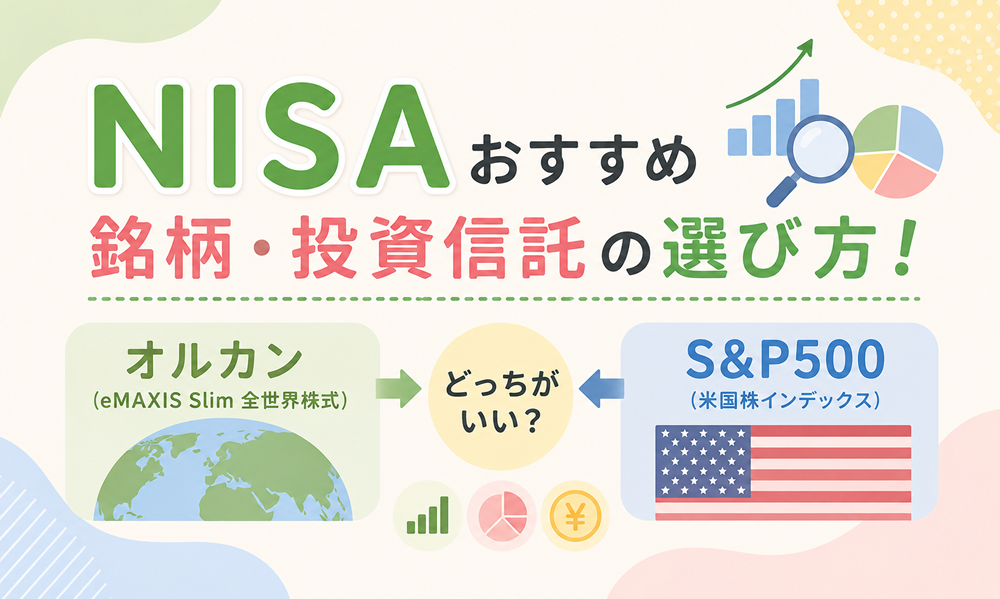 NISA おすすめ
銘柄・投資信託の選び方！

オルカン
（eMAXIS Slim 全世界株式）

どっちがいい？

S&P500
（米国株インデックス）

¥